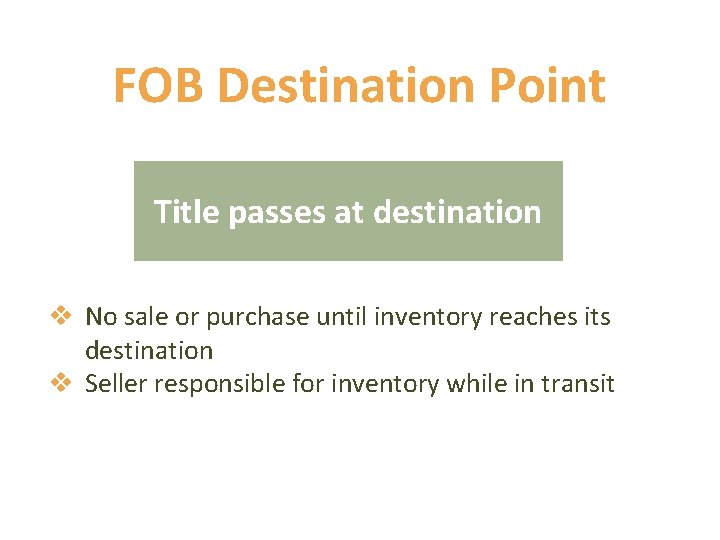 FOB Destination Point

Title passes at destination

❖ No sale or purchase until inventory reaches its destination
❖ Seller responsible for inventory while in transit